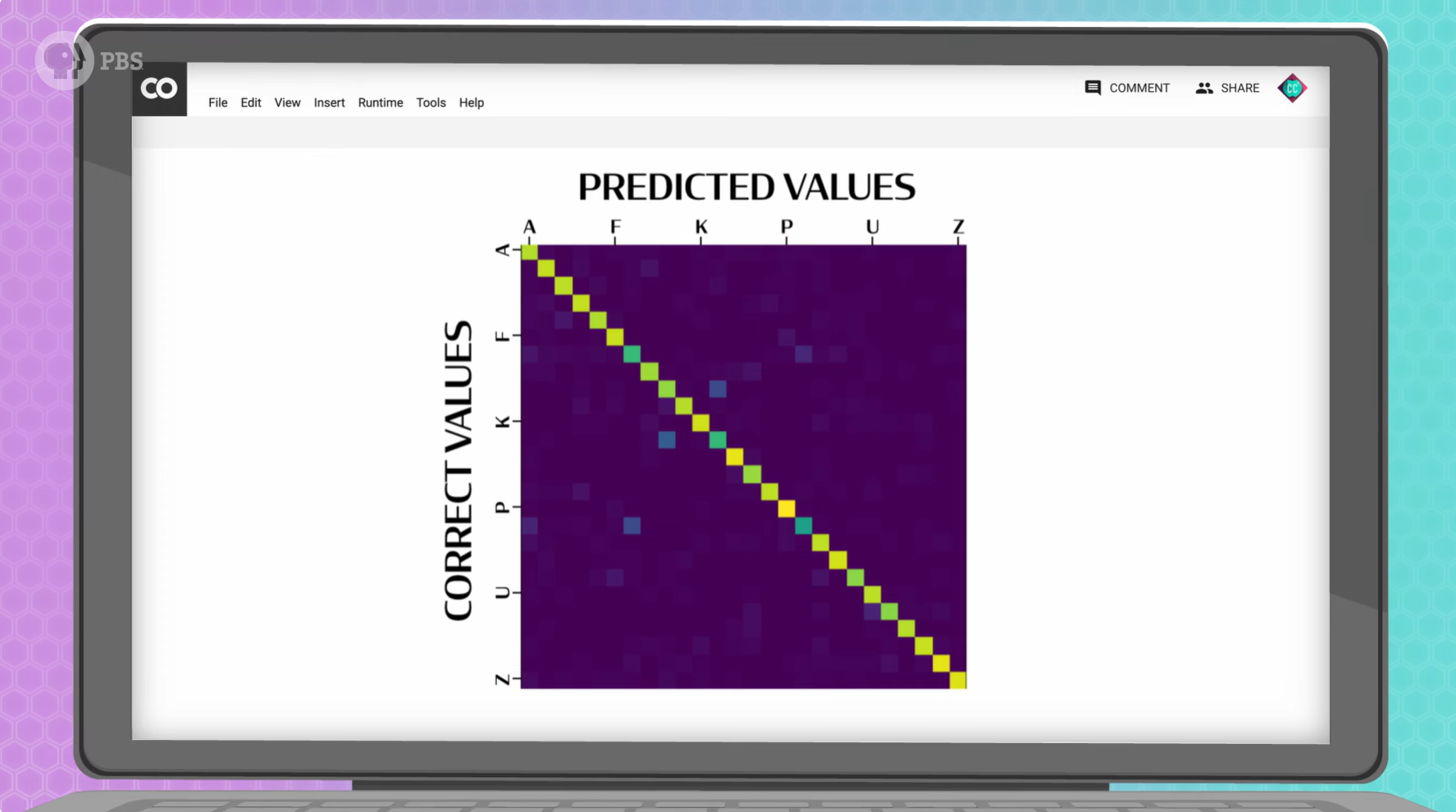 PBS

CO

File Edit View Insert Runtime Tools Help

COMMENT SHARE CC

PREDICTED VALUES

A F K P U Z

CORRECT VALUES

A F K P U Z